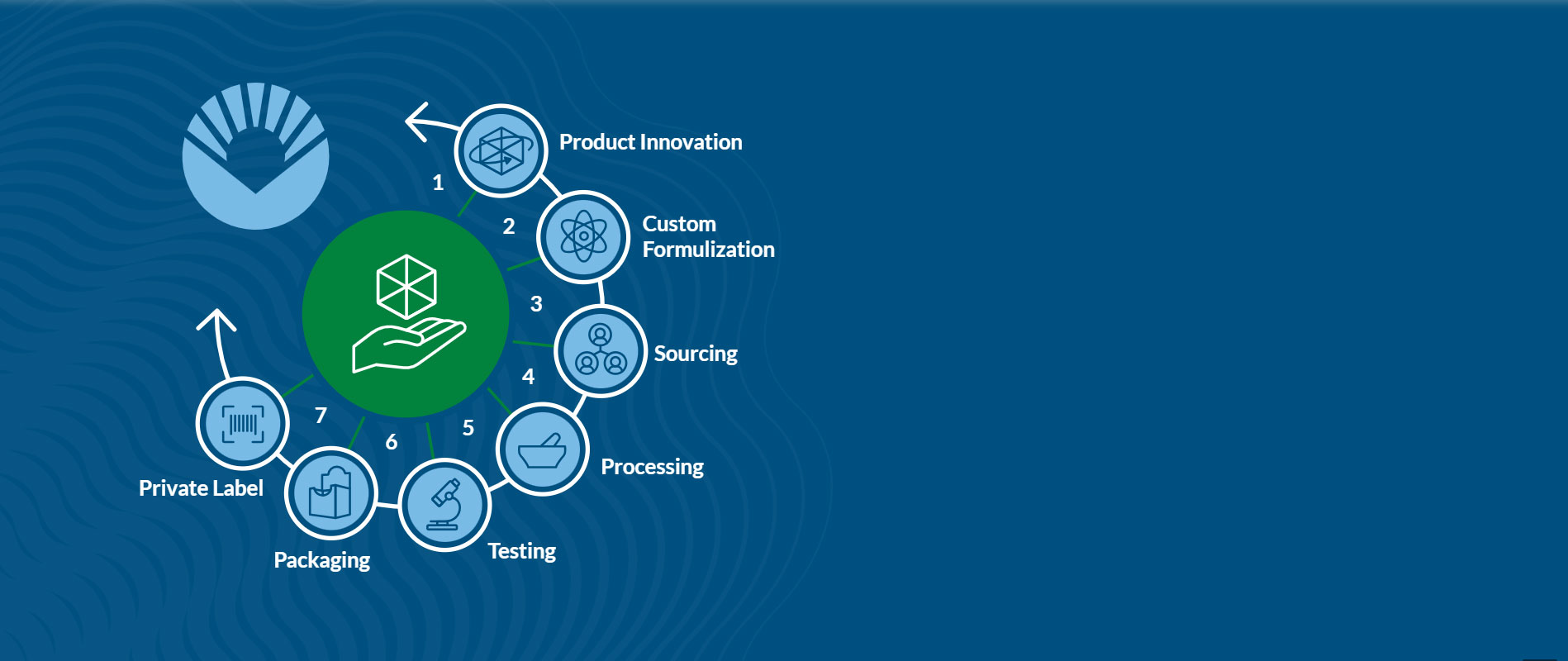 1
Product Innovation
2
Custom Formulization
3
Sourcing
4
Processing
5
Testing
6
Packaging
7
Private Label